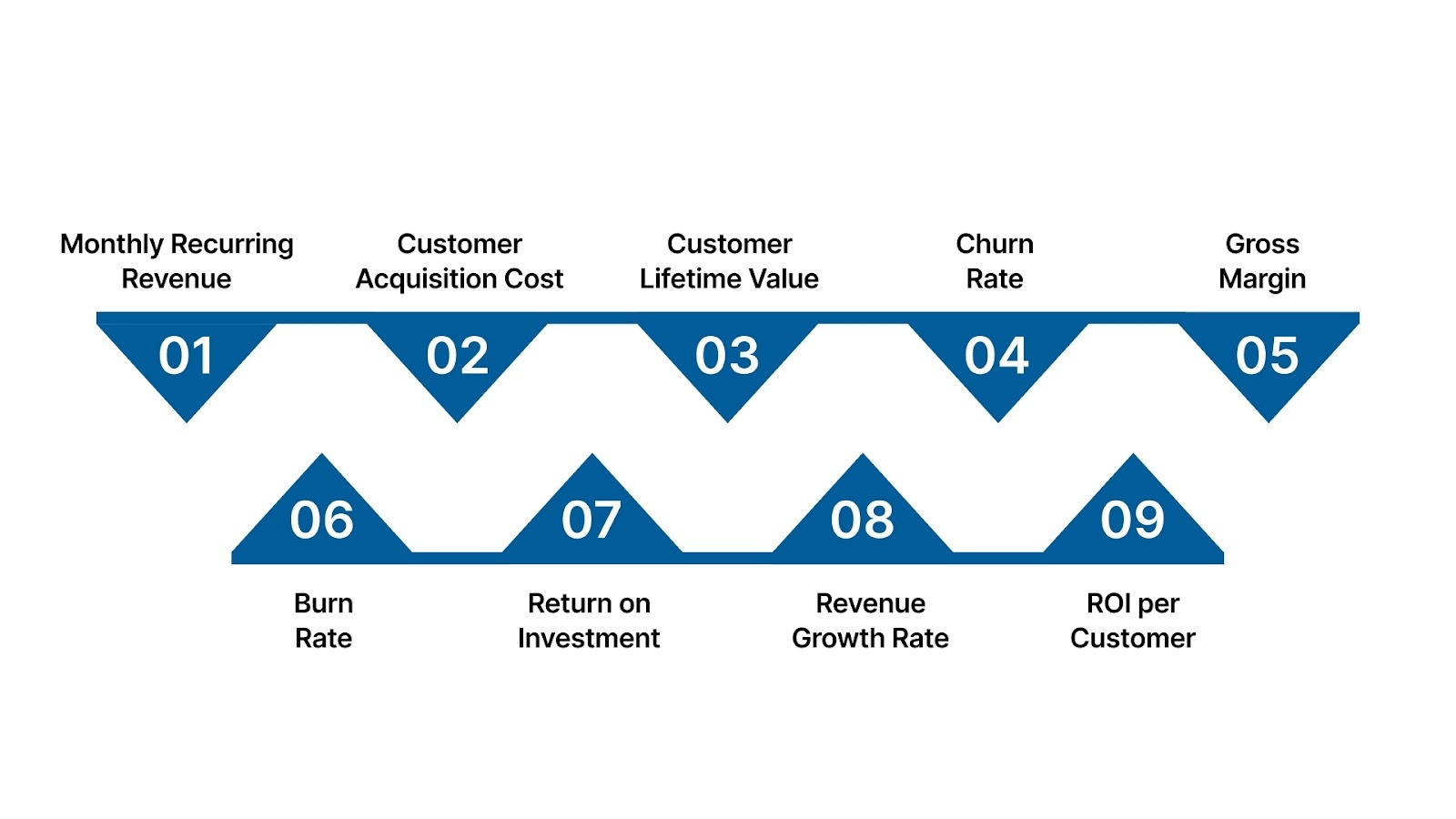 Monthly Recurring Revenue

01

Customer Acquisition Cost

02

Customer Lifetime Value

03

Churn Rate

04

Gross Margin

05

06

Burn Rate

07

Return on Investment

08

Revenue Growth Rate

09

ROI per Customer